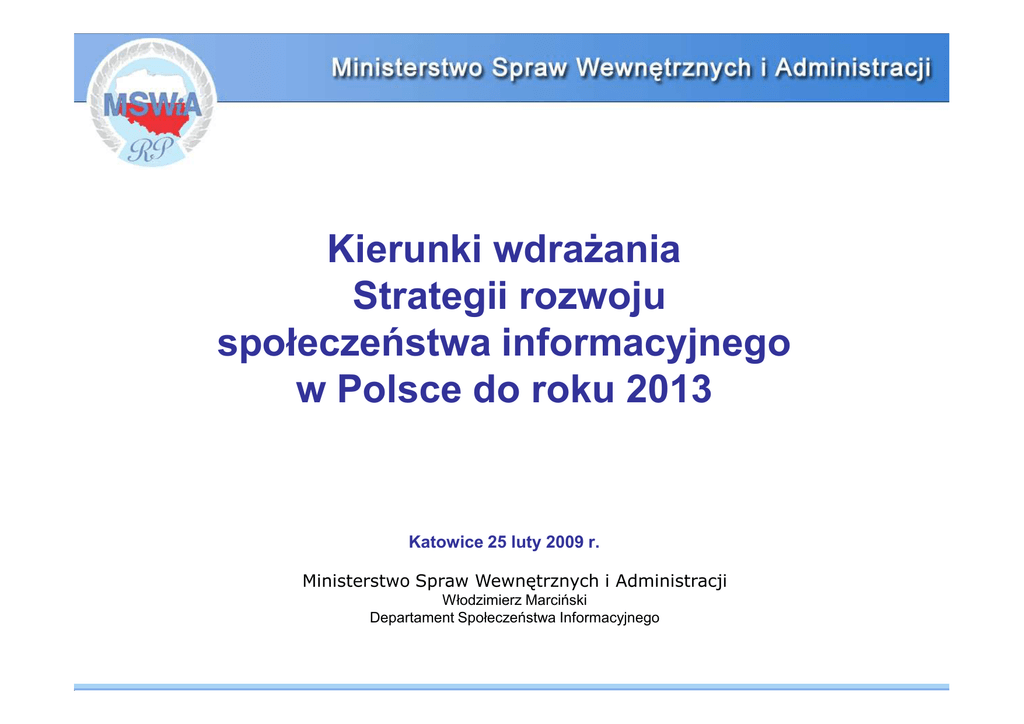 MSWiA
RP

Ministerstwo Spraw Wewnętrznych i Administracji

Kierunki wdrażania
Strategii rozwoju
społeczeństwa informacyjnego
w Polsce do roku 2013

Katowice 25 luty 2009 r.

Ministerstwo Spraw Wewnętrznych i Administracji
Włodzimierz Marciński
Departament Społeczeństwa Informacyjnego